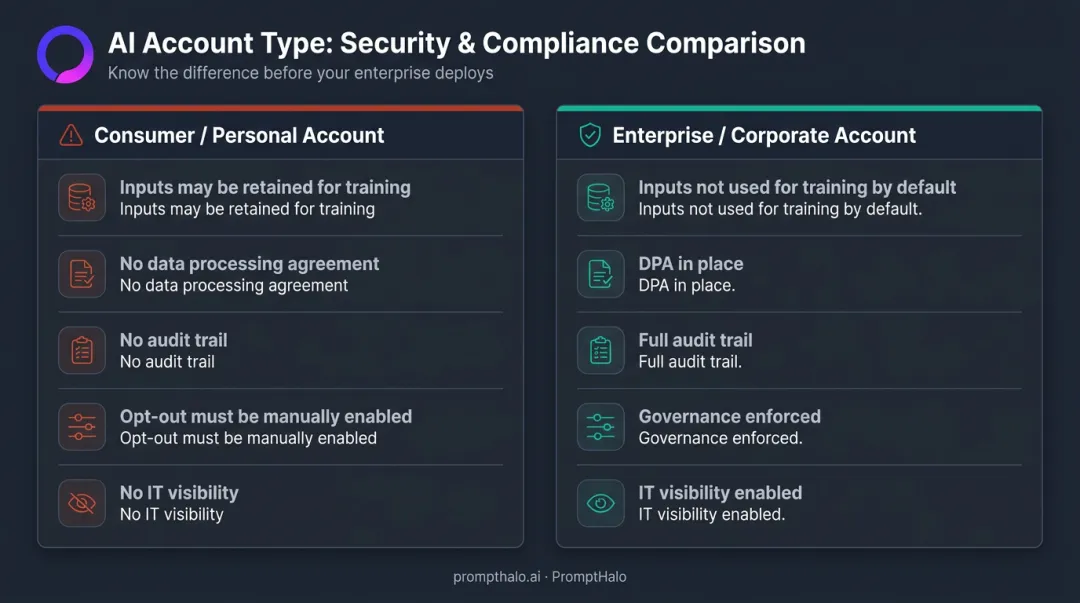 AI Account Type: Security & Compliance Comparison
Know the difference before your enterprise deploys

Consumer / Personal Account

Inputs may be retained for training
Inputs may be retained for training

No data processing agreement
No data processing agreement

No audit trail
No audit trail

Opt-out must be manually enabled
Opt-out must be manually enabled

No IT visibility
No IT visibility

Enterprise / Corporate Account

Inputs not used for training by default
Inputs not used for training by default.

DPA in place
DPA in place.

Full audit trail
Full audit trail.

Governance enforced
Governance enforced.

IT visibility enabled
IT visibility enabled.

prompthalo.ai · PromptHalo